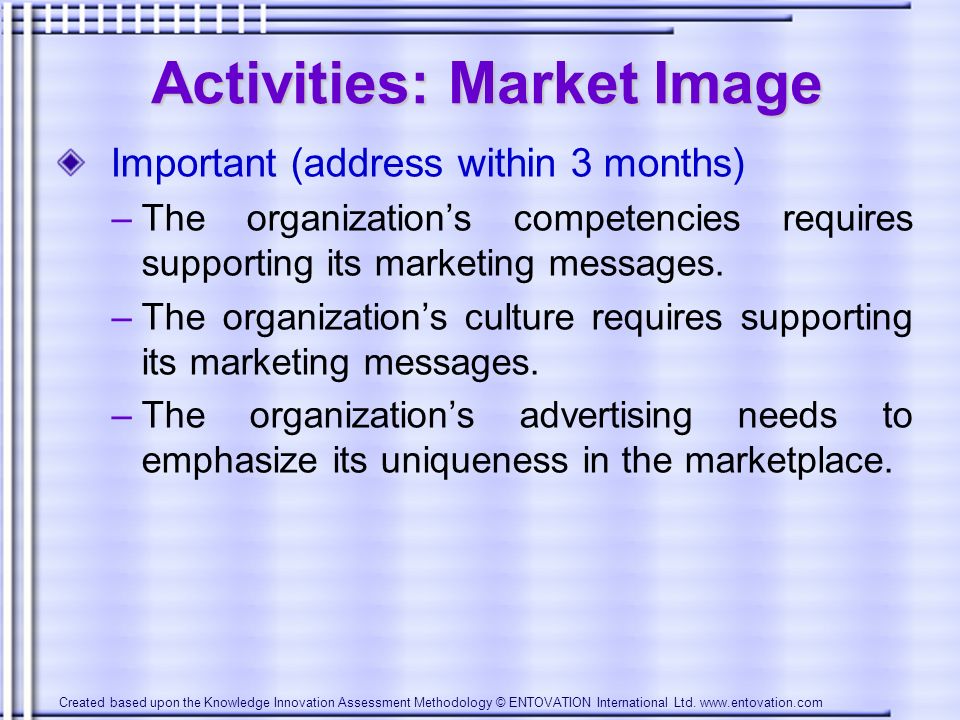 Activities: Market Image

Important (address within 3 months)

– The organization’s competencies requires supporting its marketing messages.

– The organization’s culture requires supporting its marketing messages.

– The organization’s advertising needs to emphasize its uniqueness in the marketplace.

Created based upon the Knowledge Innovation Assessment Methodology © ENTOVATION International Ltd. www.entovation.com